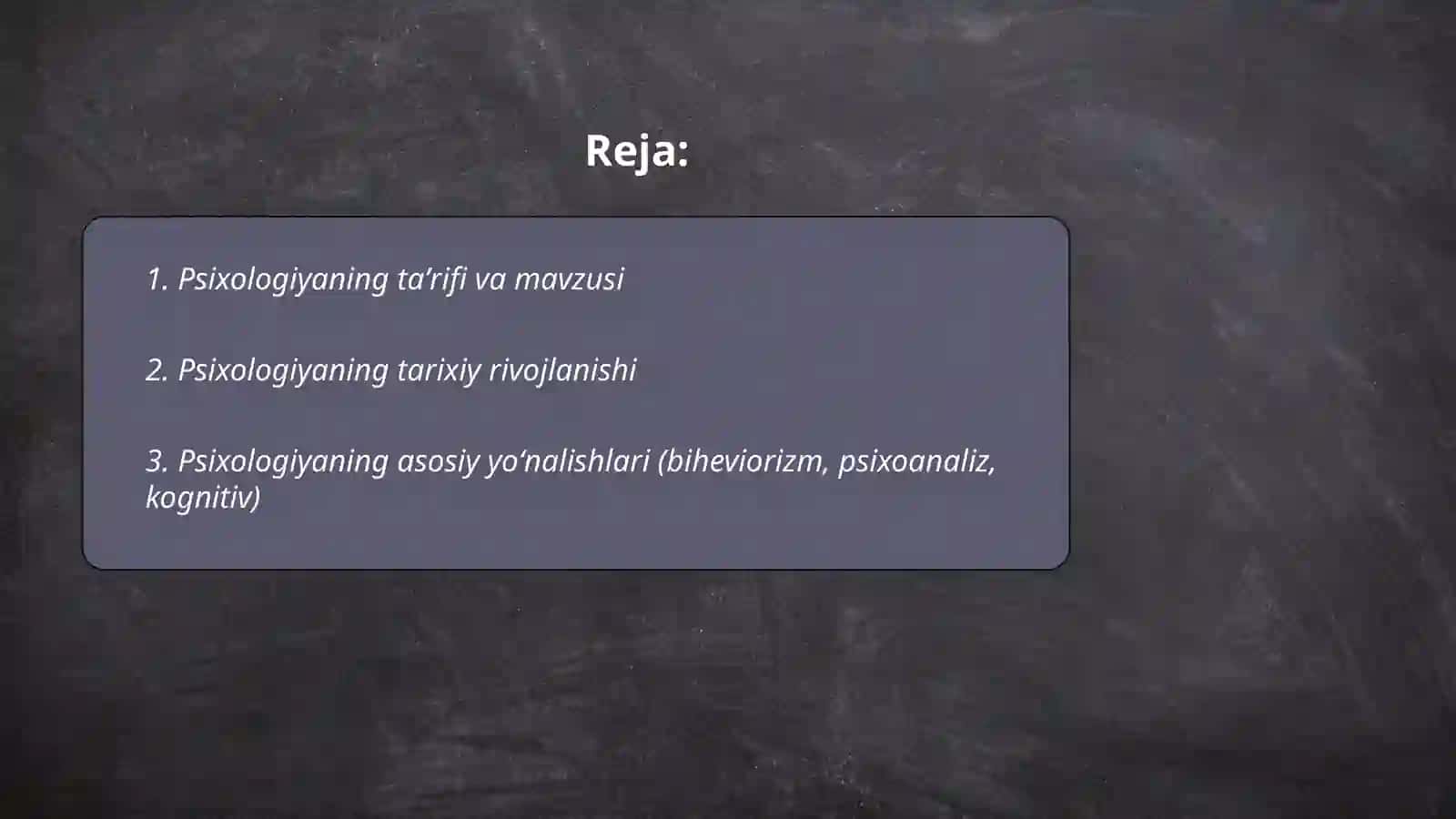 Reja:

1. Psixologiyaning ta’rifi va mavzusi

2. Psixologiyaning tarixiy rivojlanishi

3. Psixologiyaning asosiy yo‘nalishlari (biheviorizm, psixoanaliz, kognitiv)